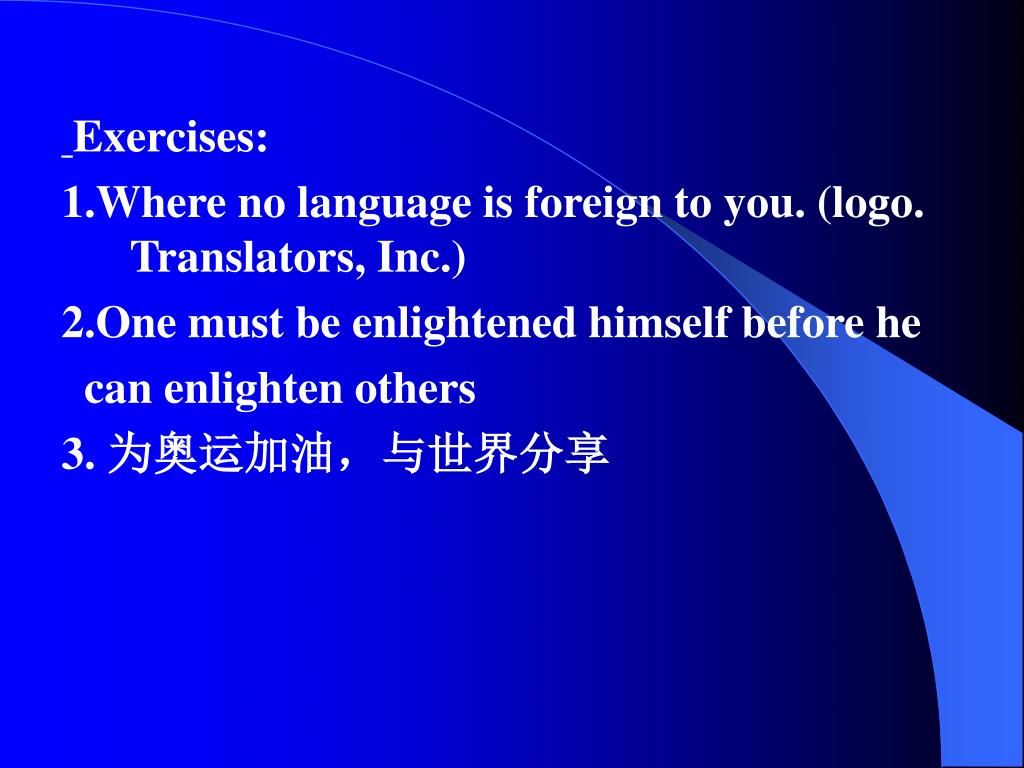 Exercises:

1.Where no language is foreign to you. (logo. Translators, Inc.)

2.One must be enlightened himself before he can enlighten others

3. 为奥运加油，与世界分享